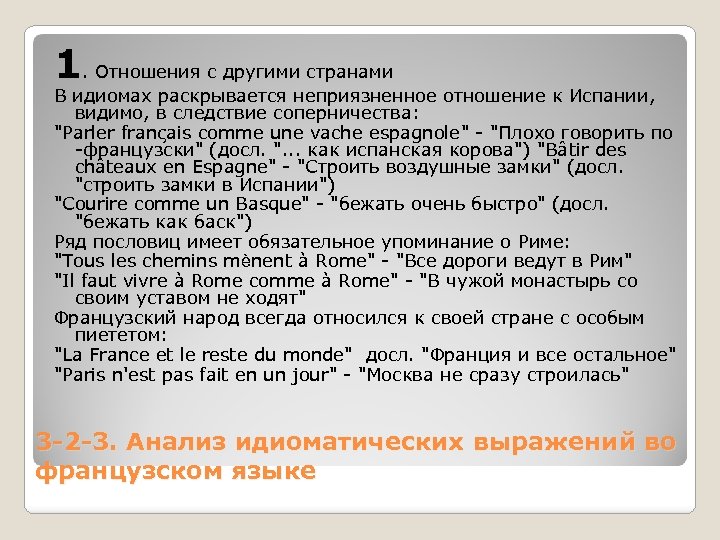 1. Отношения с другими странами
В идиомах раскрывается неприязненное отношение к Испании, видимо, в следствие соперничества:
"Parler français comme une vache espagnole" - "Плохо говорить по -французски" (досл. "... как испанская корова") "Bâtir des châteaux en Espagne" - "Строить воздушные замки" (досл. "строить замки в Испании")
"Courire comme un Basque" - "бежать очень быстро" (досл. "бежать как баск")
Ряд пословиц имеет обязательное упоминание о Риме:
"Tous les chemins mènent à Rome" - "Все дороги ведут в Рим"
"Il faut vivre à Rome comme à Rome" - "В чужой монастырь со своим уставом не ходят"
Французский народ всегда относился к своей стране с особым пиететом:
"La France et le reste du monde" досл. "Франция и все остальное"
"Paris n'est pas fait en un jour" - "Москва не сразу строилась"

3-2-3. Анализ идиоматических выражений во французском языке